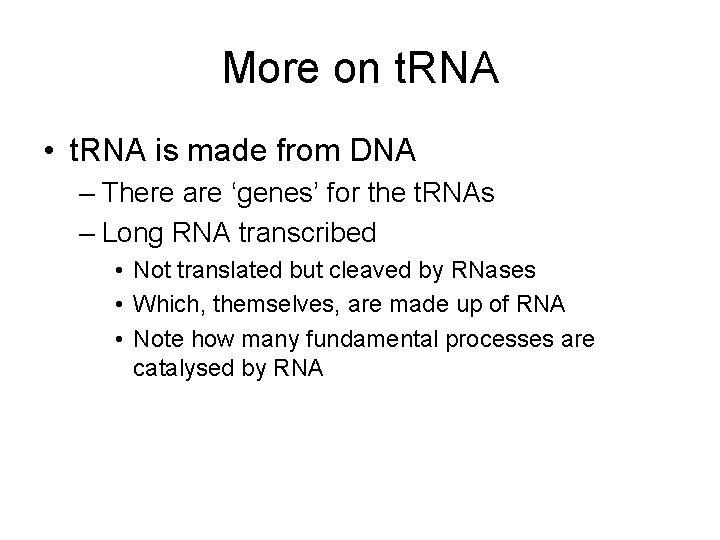 More on tRNA

• tRNA is made from DNA
– There are ‘genes’ for the tRNAs
– Long RNA transcribed
• Not translated but cleaved by RNases
• Which, themselves, are made up of RNA
• Note how many fundamental processes are catalysed by RNA